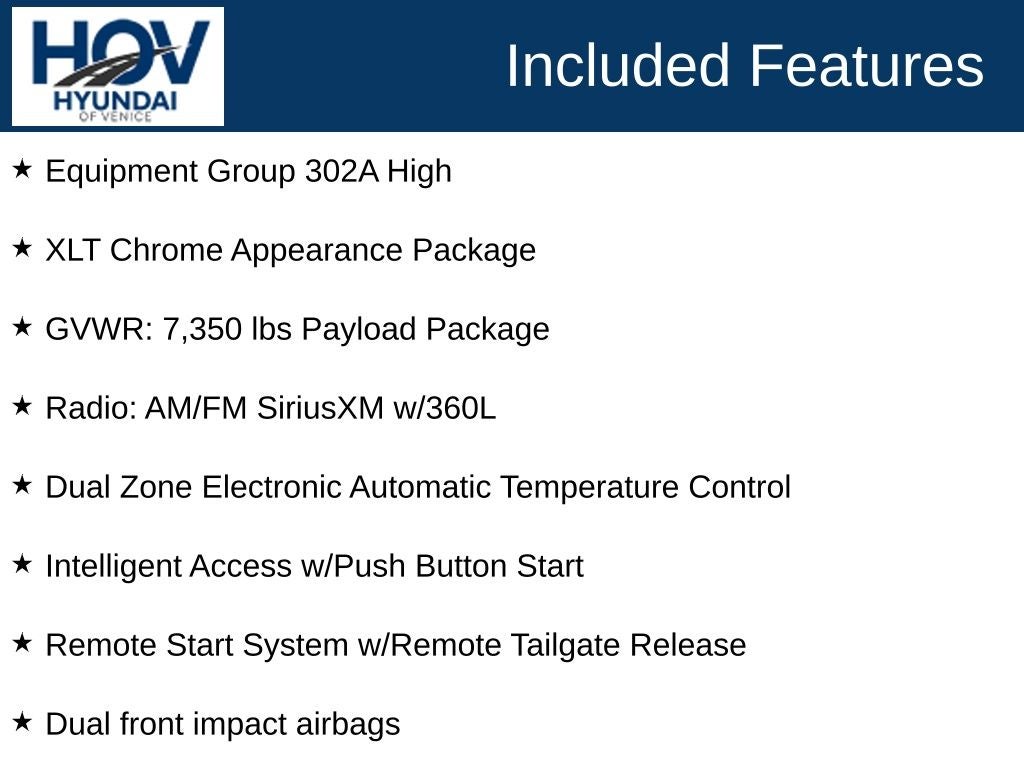 HOV
HYUNDAI
OF VENICE

Included Features

★ Equipment Group 302A High

★ XLT Chrome Appearance Package

★ GVWR: 7,350 lbs Payload Package

★ Radio: AM/FM SiriusXM w/360L

★ Dual Zone Electronic Automatic Temperature Control

★ Intelligent Access w/Push Button Start

★ Remote Start System w/Remote Tailgate Release

★ Dual front impact airbags